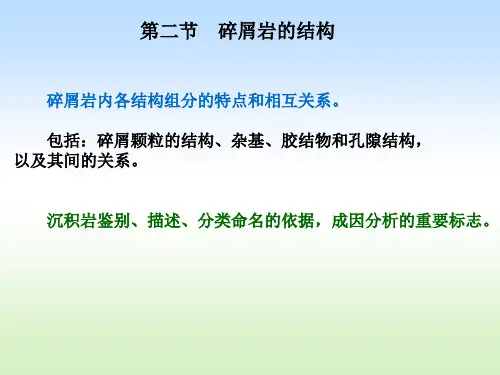 第二节　碎屑岩的结构

碎屑岩内各结构组分的特点和相互关系。

包括：碎屑颗粒的结构、杂基、胶结物和孔隙结构，以及其间的关系。

沉积岩鉴别、描述、分类命名的依据，成因分析的重要标志。